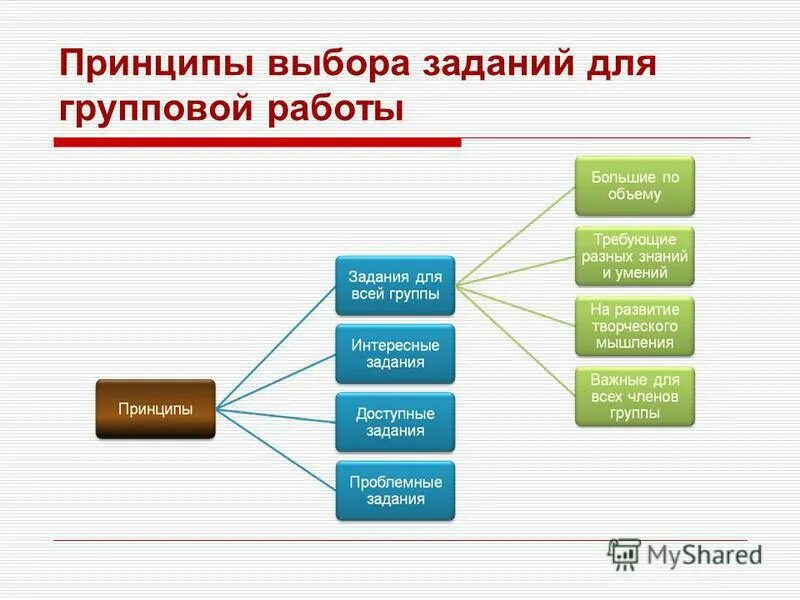 Принципы выбора заданий для групповой работы

Принципы

Задания для всей группы

Интересные задания

Доступные задания

Проблемные задания

Большие по объему

Требующие разных знаний и умений

На развитие творческого мышления

Важные для всех членов группы

MyShared